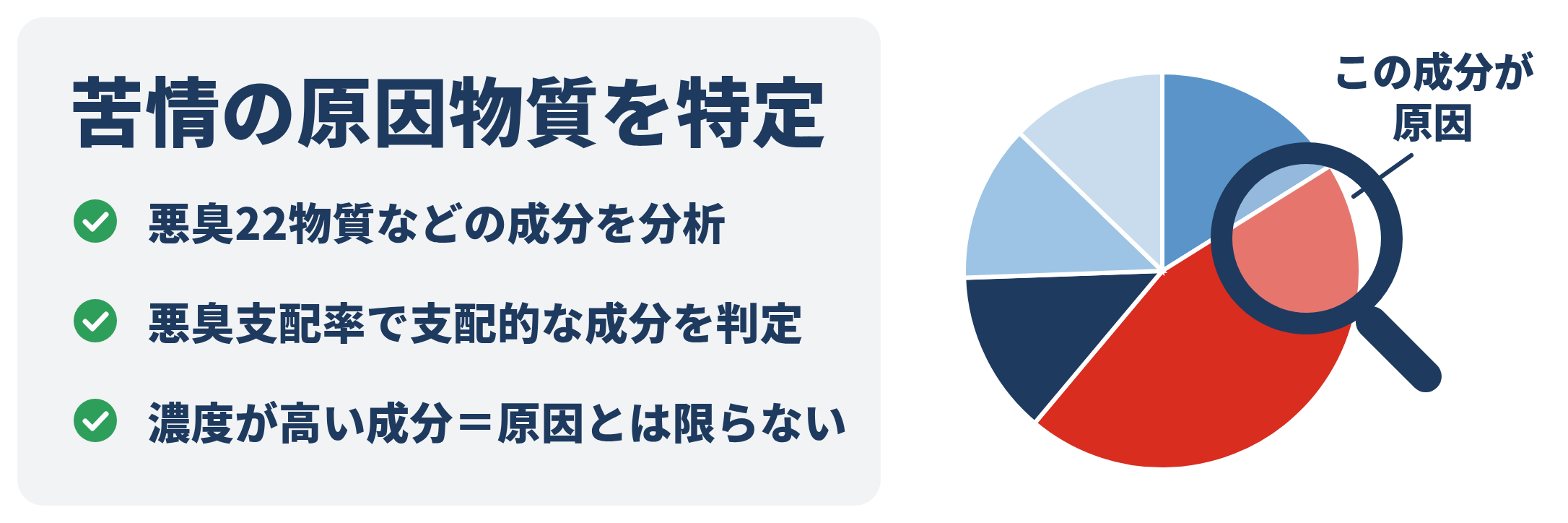 苦情の原因物質を特定

悪臭22物質などの成分を分析

悪臭支配率で支配的な成分を判定

濃度が高い成分＝原因とは限らない

この成分が原因